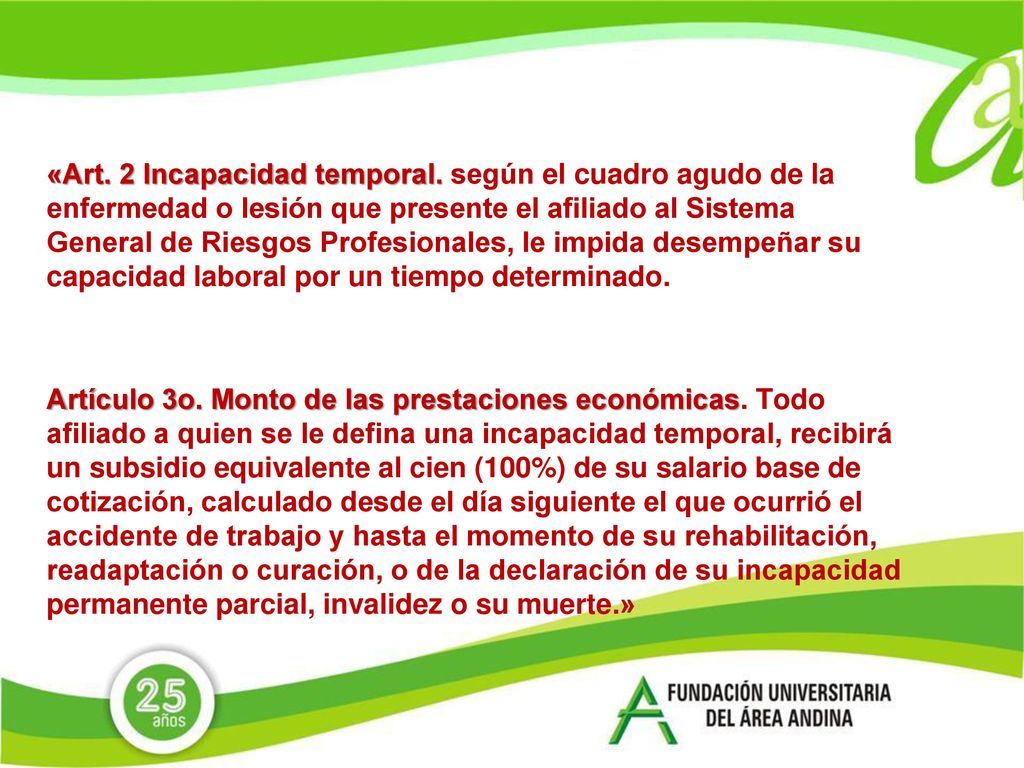 «Art. 2 Incapacidad temporal. según el cuadro agudo de la enfermedad o lesión que presente el afiliado al Sistema General de Riesgos Profesionales, le impida desempeñar su capacidad laboral por un tiempo determinado.

Artículo 3o. Monto de las prestaciones económicas. Todo afiliado a quien se le defina una incapacidad temporal, recibirá un subsidio equivalente al cien (100%) de su salario base de cotización, calculado desde el día siguiente el que ocurrió el accidente de trabajo y hasta el momento de su rehabilitación, readaptación o curación, o de la declaración de su incapacidad permanente parcial, invalidez o su muerte.»

25 años

FUNDACIÓN UNIVERSITARIA DEL ÁREA ANDINA